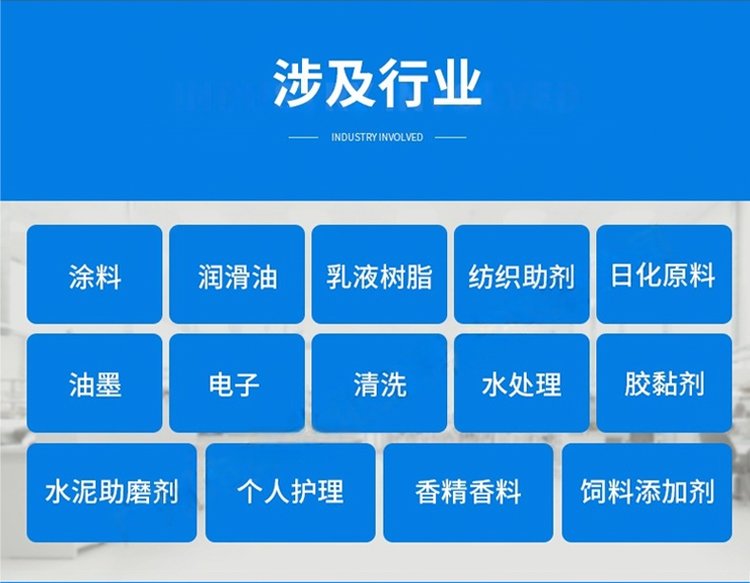 涉及行业

INDUSTRY INVOLVED

涂料
润滑油
乳液树脂
纺织助剂
日化原料
油墨
电子
清洗
水处理
胶黏剂
水泥助磨剂
个人护理
香精香料
饲料添加剂